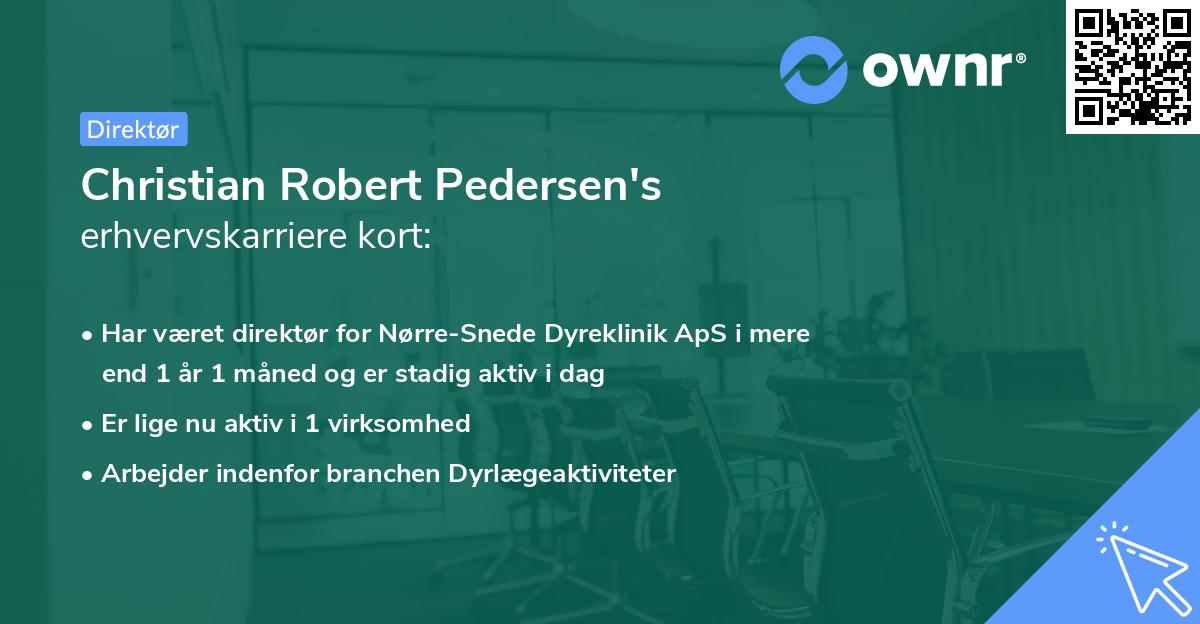 ownr®

Direktør

Christian Robert Pedersen's erhvervskarriere kort:

• Har været direktør for Nørre-Snede Dyreklinik ApS i mere end 1 år 1 måned og er stadig aktiv i dag

• Er lige nu aktiv i 1 virksomhed

• Arbejder indenfor branchen Dyrlægeaktiviteter